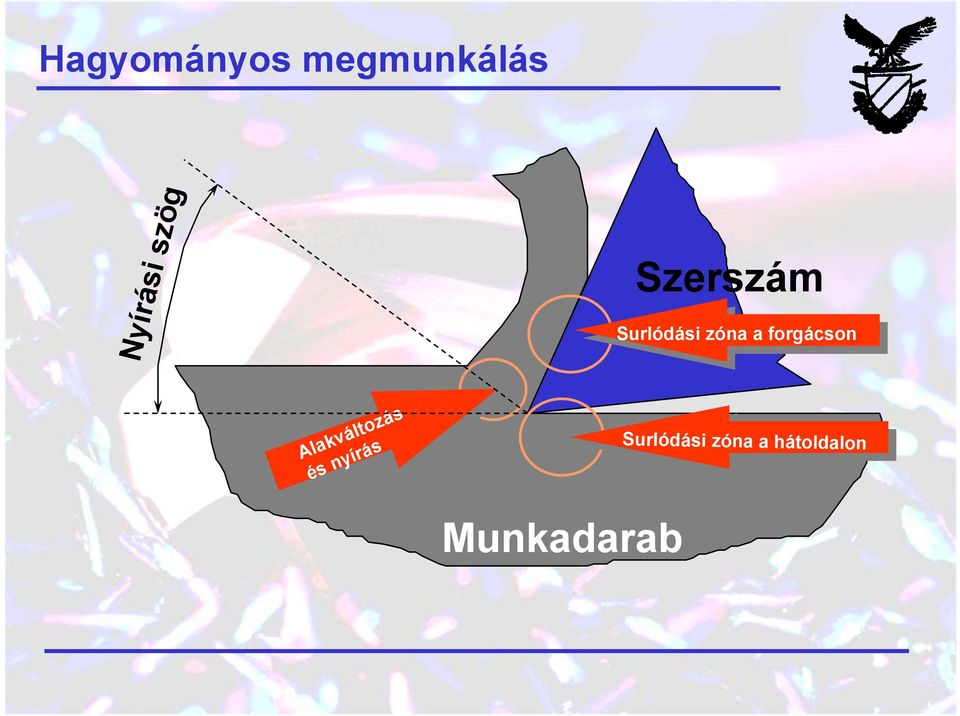 Hagyományos megmunkálás

Nyírási szög

Szerszám

Surlódási zóna a forgácson

Alakváltozás és nyírás

Surlódási zóna a hátoldalon

Munkadarab